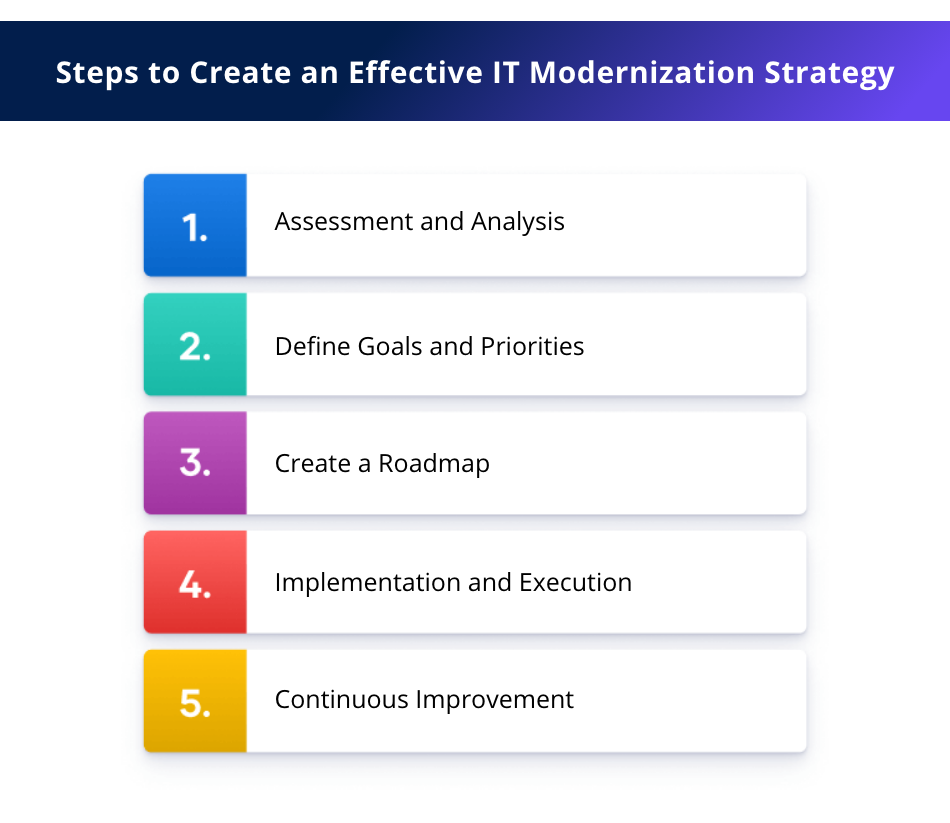 Steps to Create an Effective IT Modernization Strategy

1. Assessment and Analysis

2. Define Goals and Priorities

3. Create a Roadmap

4. Implementation and Execution

5. Continuous Improvement